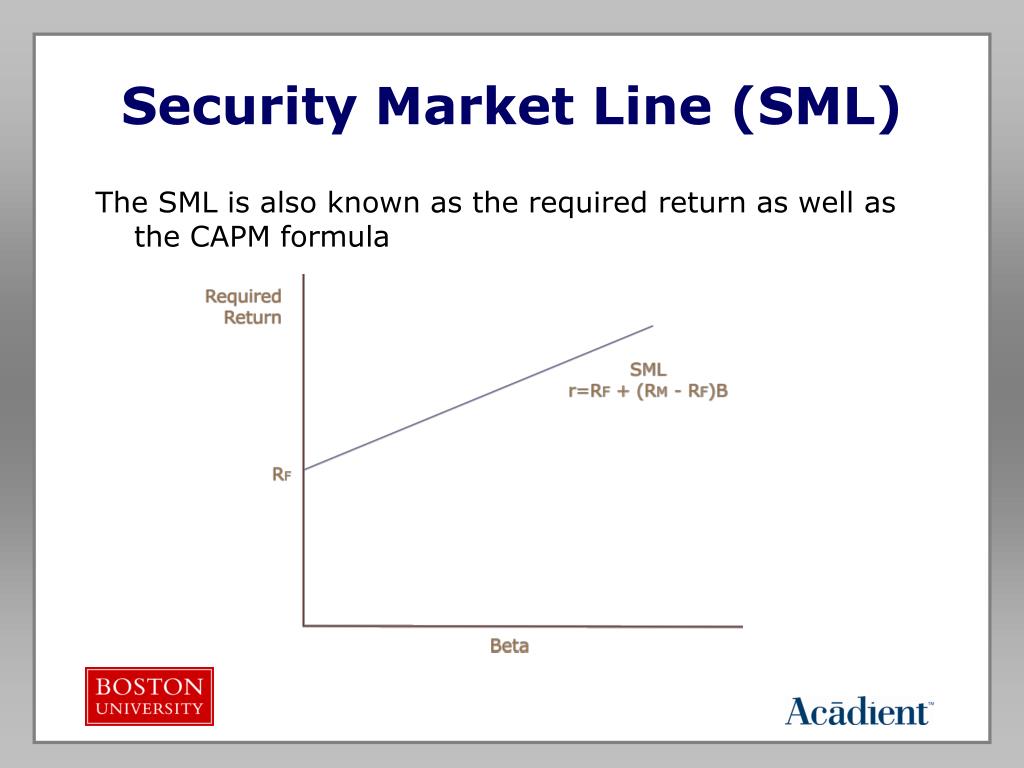 Security Market Line (SML)

The SML is also known as the required return as well as the CAPM formula

Required Return

SML
$r=R_F + (R_M - R_F)B$

$R_F$

Beta

BOSTON UNIVERSITY

Acādient™